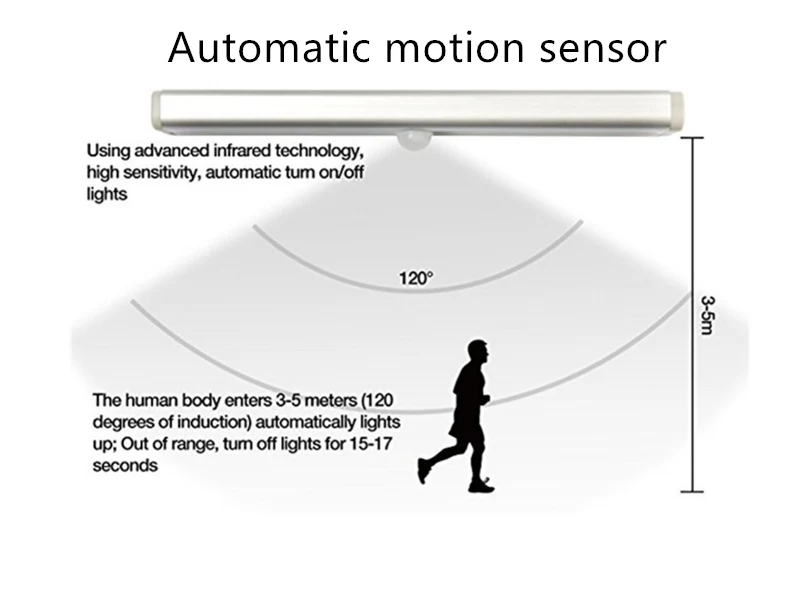 Automatic motion sensor

Using advanced infrared technology, high sensitivity, automatic turn on/off lights

120°

3-5m

The human body enters 3-5 meters (120 degrees of induction) automatically lights up; Out of range, turn off lights for 15-17 seconds